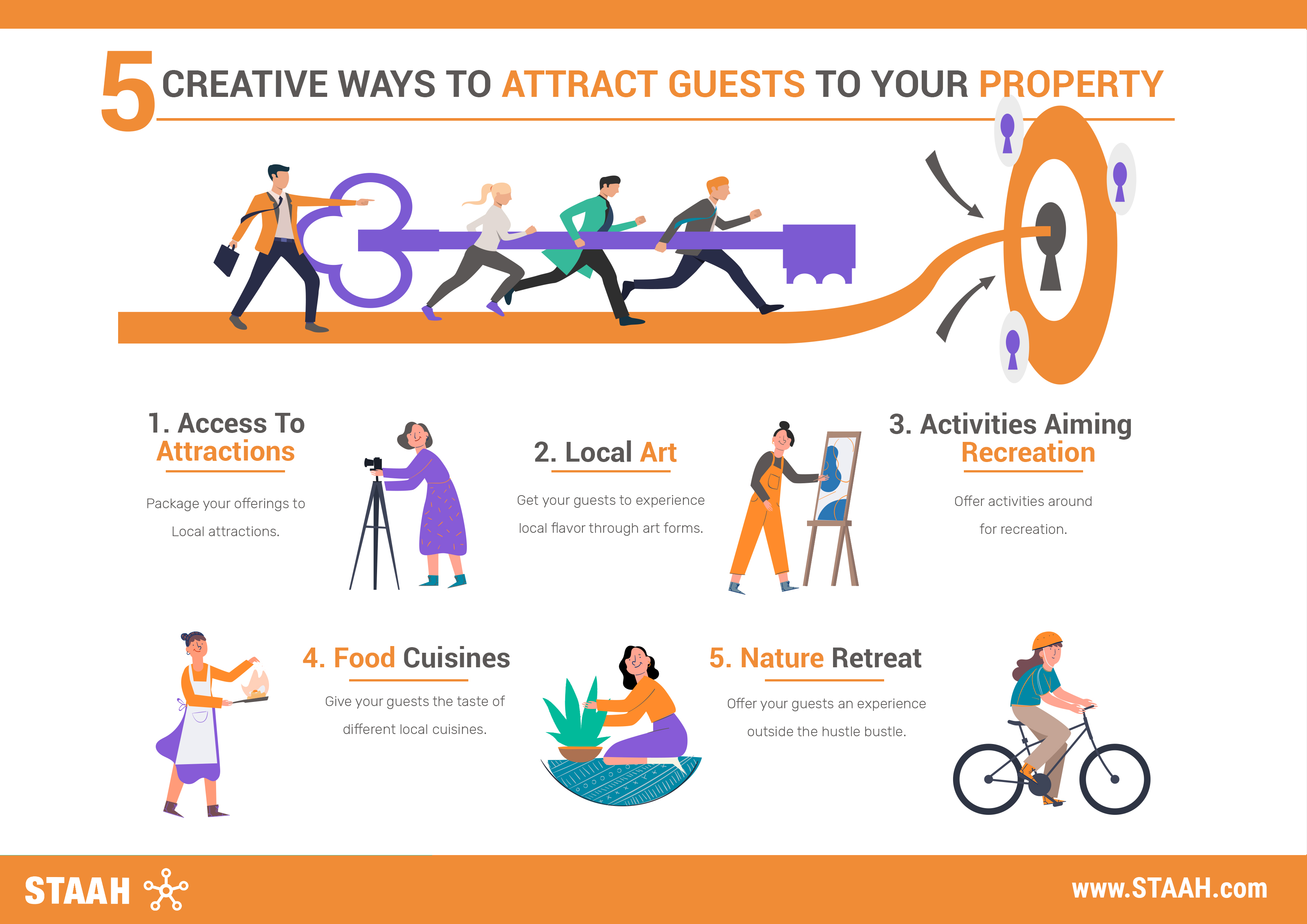 5 CREATIVE WAYS TO ATTRACT GUESTS TO YOUR PROPERTY

1. Access To Attractions

Package your offerings to Local attractions.

2. Local Art

Get your guests to experience local flavor through art forms.

3. Activities Aiming Recreation

Offer activities around for recreation.

4. Food Cuisines

Give your guests the taste of different local cuisines.

5. Nature Retreat

Offer your guests an experience outside the hustle bustle.

STAAH

www.STAAH.com